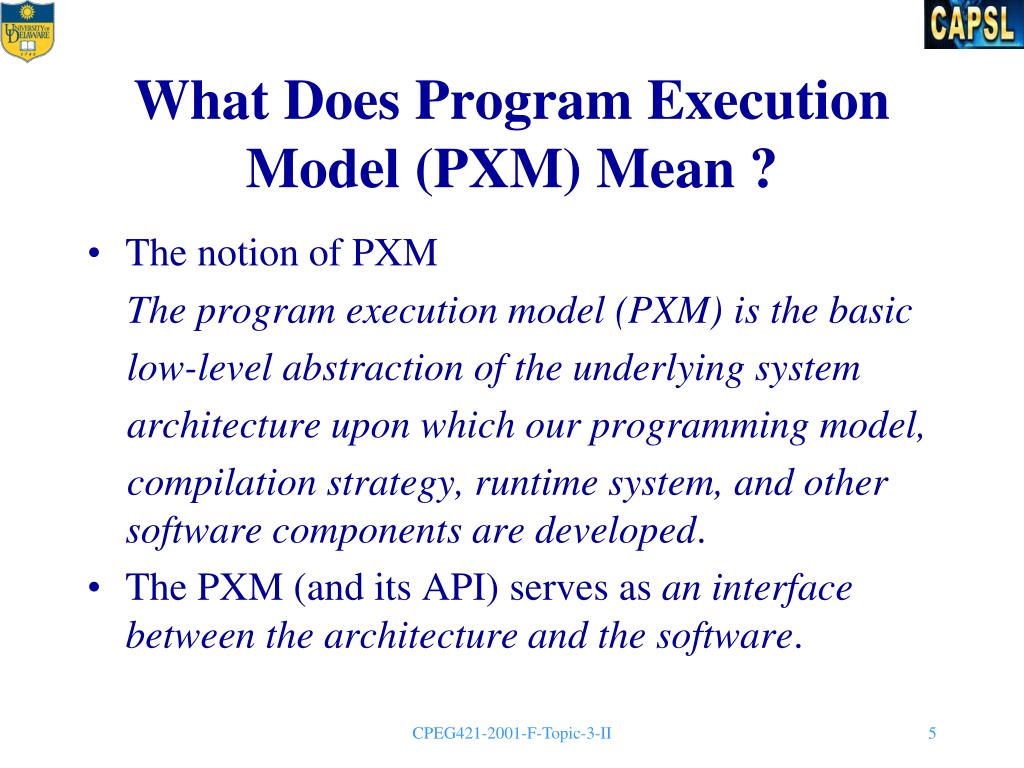 UNIVERSITY OF DELAWARE

CAPSL

What Does Program Execution Model (PXM) Mean ?

• The notion of PXM

The program execution model (PXM) is the basic low-level abstraction of the underlying system architecture upon which our programming model, compilation strategy, runtime system, and other software components are developed.

• The PXM (and its API) serves as an interface between the architecture and the software.

CPEG421-2001-F-Topic-3-II

5